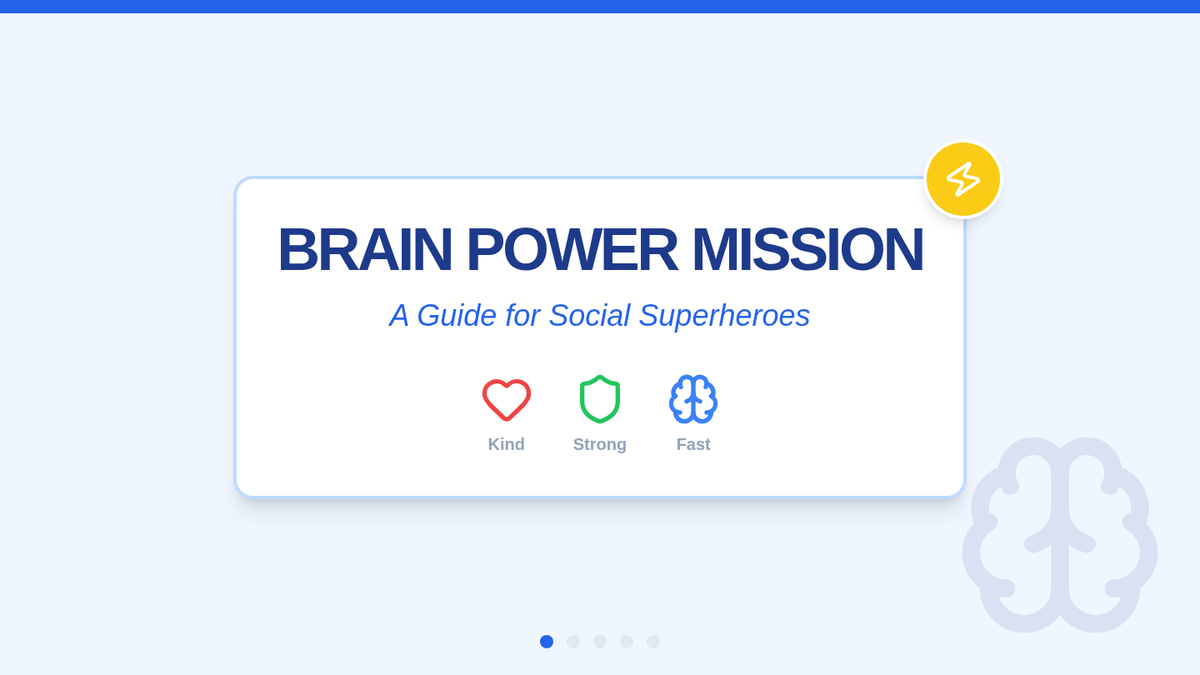 BRAIN POWER MISSION

A Guide for Social Superheroes

Kind

Strong

Fast